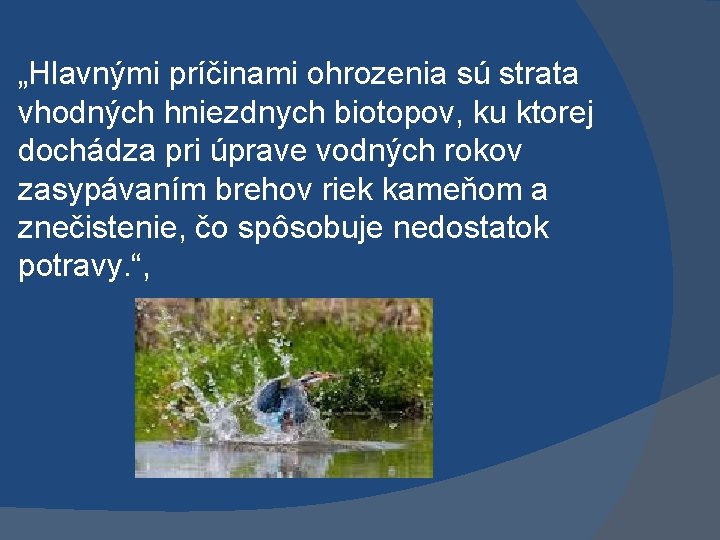 „Hlavnými príčinami ohrozenia sú strata vhodných hniezdnych biotopov, ku ktorej dochádza pri úprave vodných rokov zasypávaním brehov riek kameňom a znečistenie, čo spôsobuje nedostatok potravy.“,